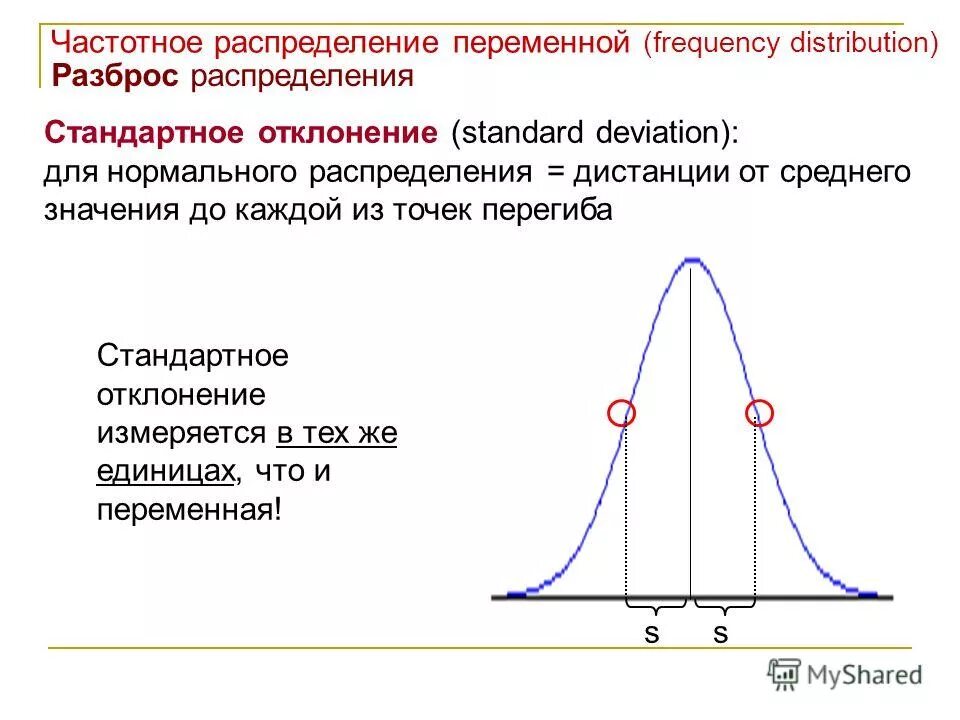 Частотное распределение переменной (frequency distribution)
Разброс распределения

Стандартное отклонение (standard deviation):
для нормального распределения = дистанции от среднего значения до каждой из точек перегиба

Стандартное отклонение измеряется в тех же единицах, что и переменная!

s s

MyShared